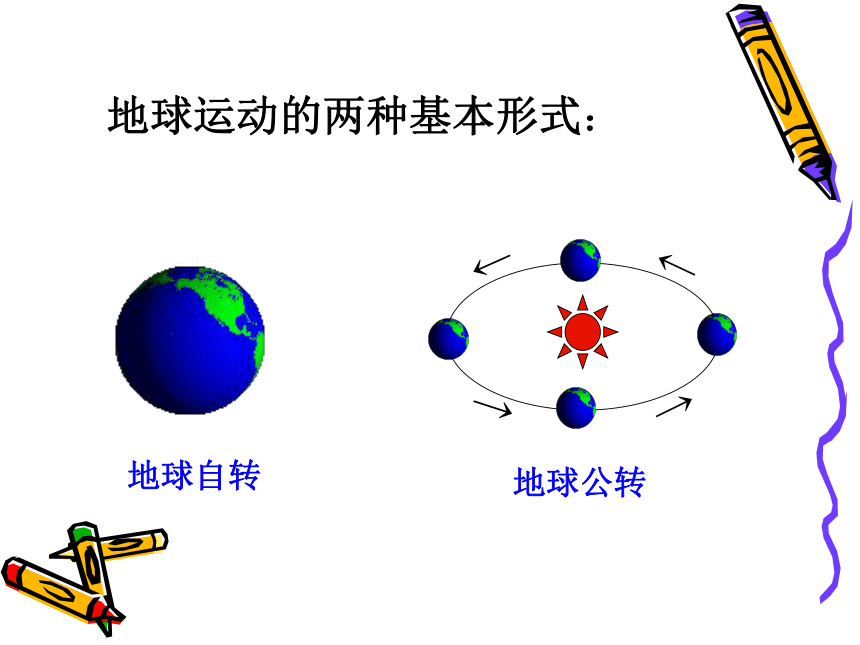 地球运动的两种基本形式：

地球自转

地球公转